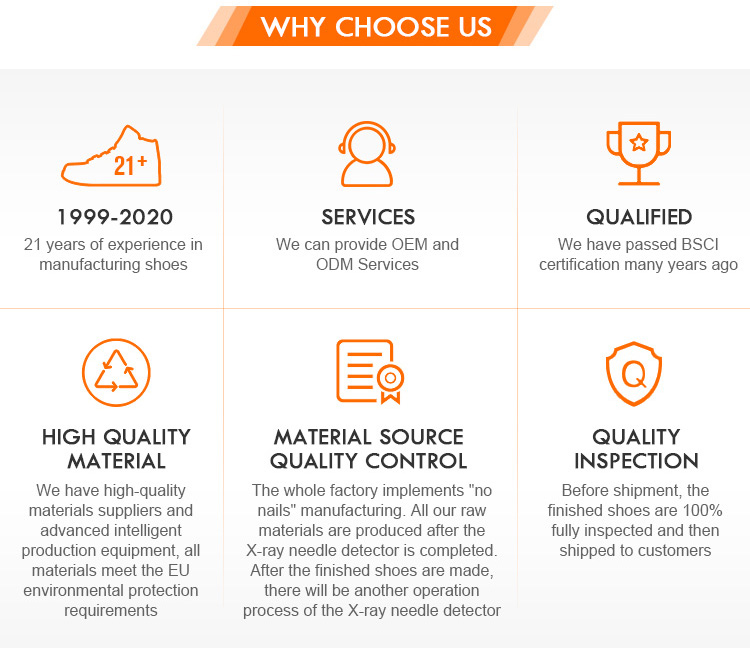 WHY CHOOSE US

21+

1999-2020
21 years of experience in manufacturing shoes

SERVICES
We can provide OEM and ODM Services

QUALIFIED
We have passed BSCI certification many years ago

HIGH QUALITY MATERIAL
We have high-quality materials suppliers and advanced intelligent production equipment, all materials meet the EU environmental protection requirements

MATERIAL SOURCE QUALITY CONTROL
The whole factory implements "no nails" manufacturing. All our raw materials are produced after the X-ray needle detector is completed. After the finished shoes are made, there will be another operation process of the X-ray needle detector

Q

QUALITY INSPECTION
Before shipment, the finished shoes are 100% fully inspected and then shipped to customers